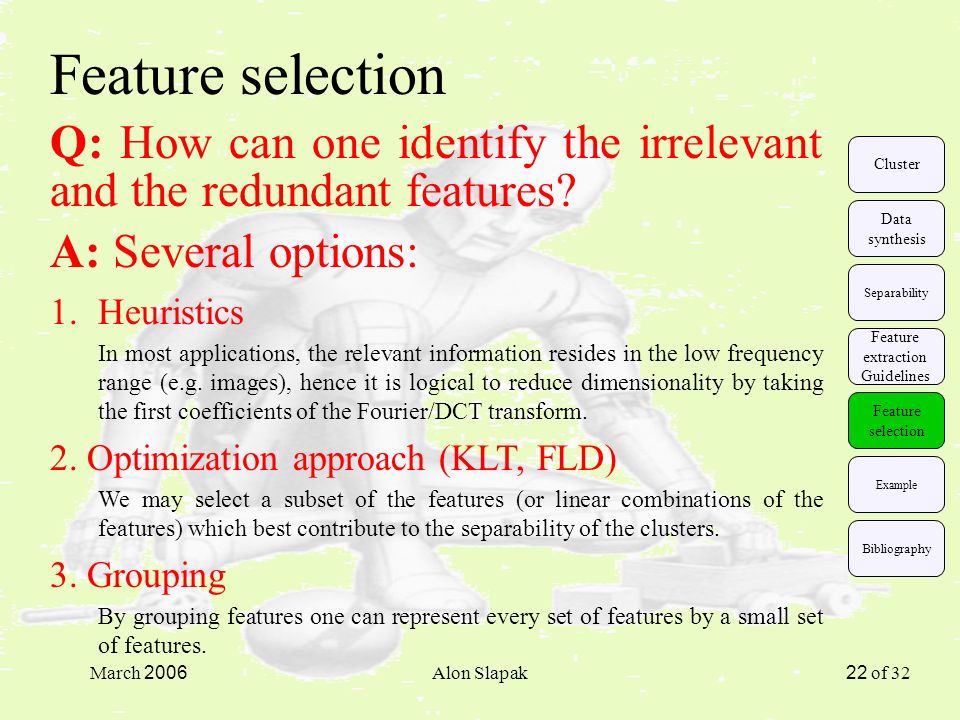 Feature selection

Q: How can one identify the irrelevant and the redundant features?

A: Several options:

1. Heuristics

In most applications, the relevant information resides in the low frequency range (e.g. images), hence it is logical to reduce dimensionality by taking the first coefficients of the Fourier/DCT transform.

2. Optimization approach (KLT, FLD)

We may select a subset of the features (or linear combinations of the features) which best contribute to the separability of the clusters.

3. Grouping

By grouping features one can represent every set of features by a small set of features.

Cluster

Data synthesis

Separability

Feature extraction Guidelines

Feature selection

Example

Bibliography

March 2006

Alon Slapak

22 of 32